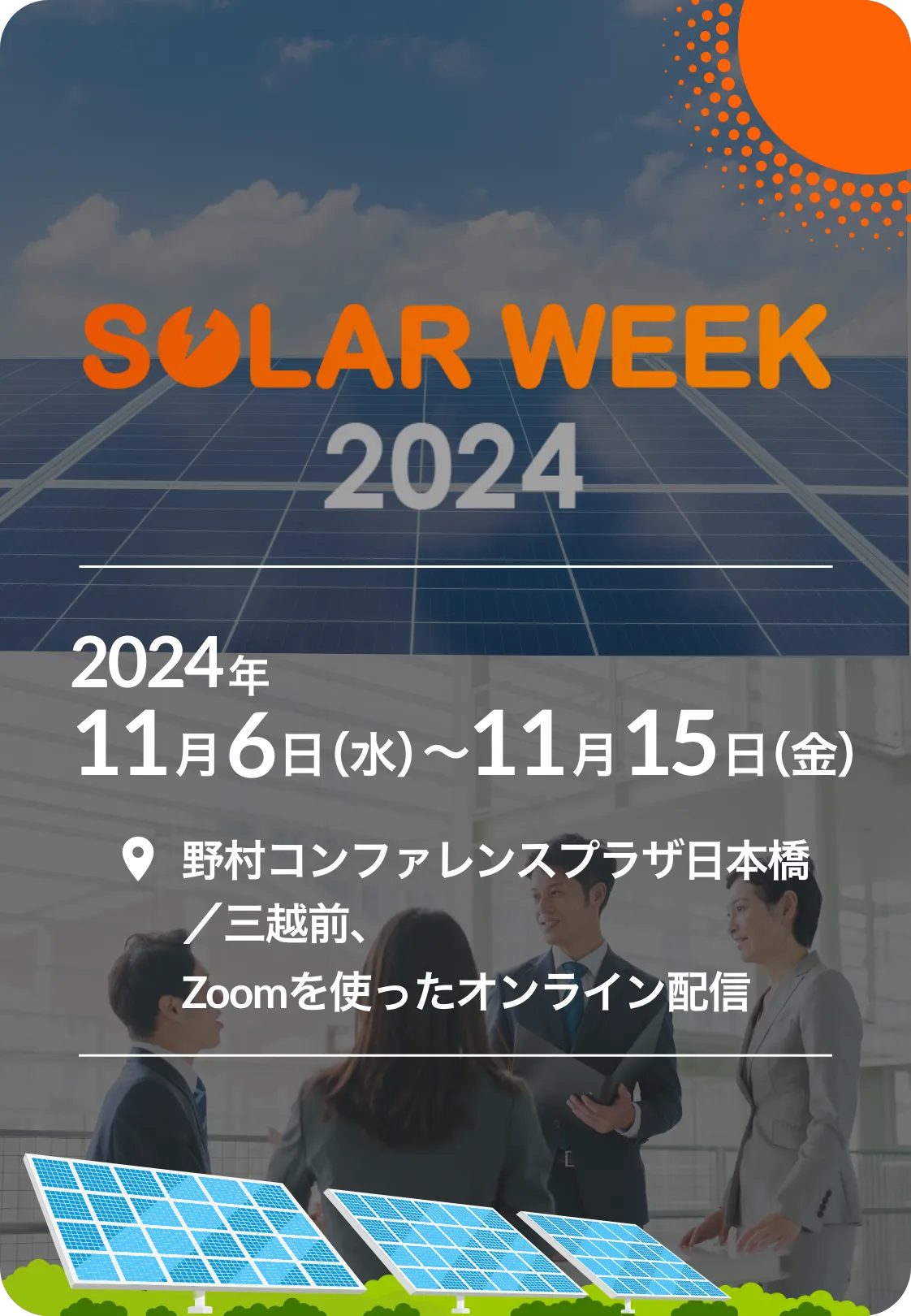 SOLAR WEEK
2024

2024年
11月6日(水)～11月15日(金)

野村コンファレンスプラザ日本橋／三越前、
Zoomを使ったオンライン配信